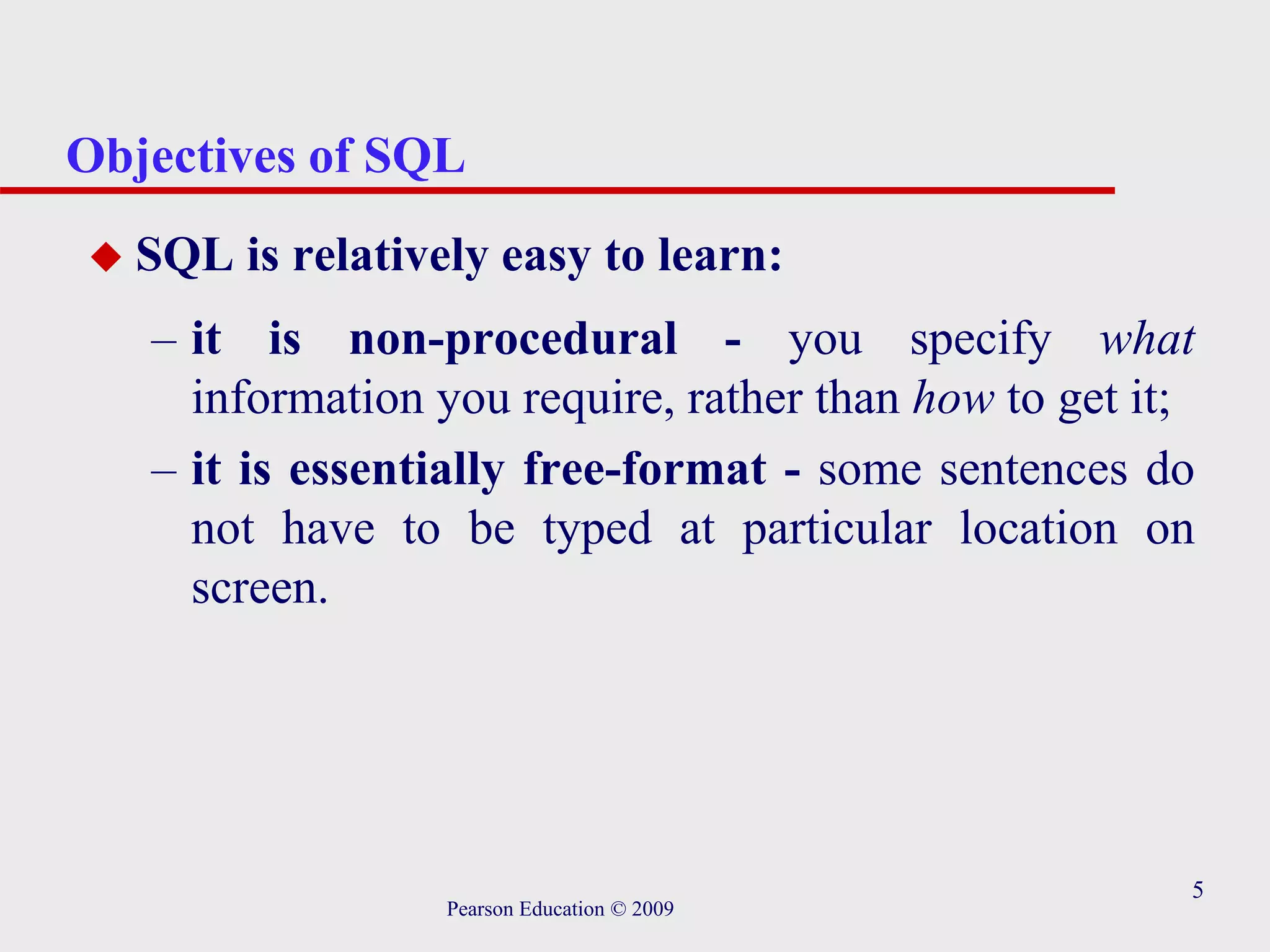 Objectives of SQL

◆ SQL is relatively easy to learn:

– it is non-procedural - you specify what information you require, rather than how to get it;

– it is essentially free-format - some sentences do not have to be typed at particular location on screen.

5

Pearson Education © 2009